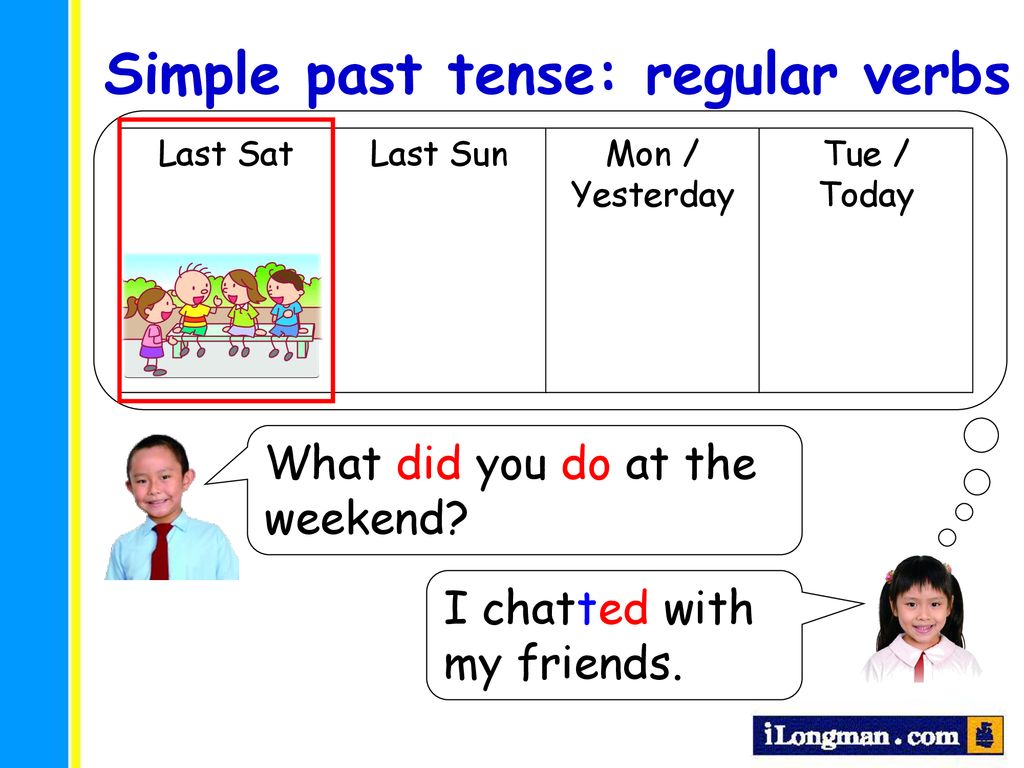 Simple past tense: regular verbs

| Last Sat | Last Sun | Mon / Yesterday | Tue / Today |
|---|---|---|---|
| | | | |

What did you do at the weekend?

I chatted with my friends.

iLongman.com